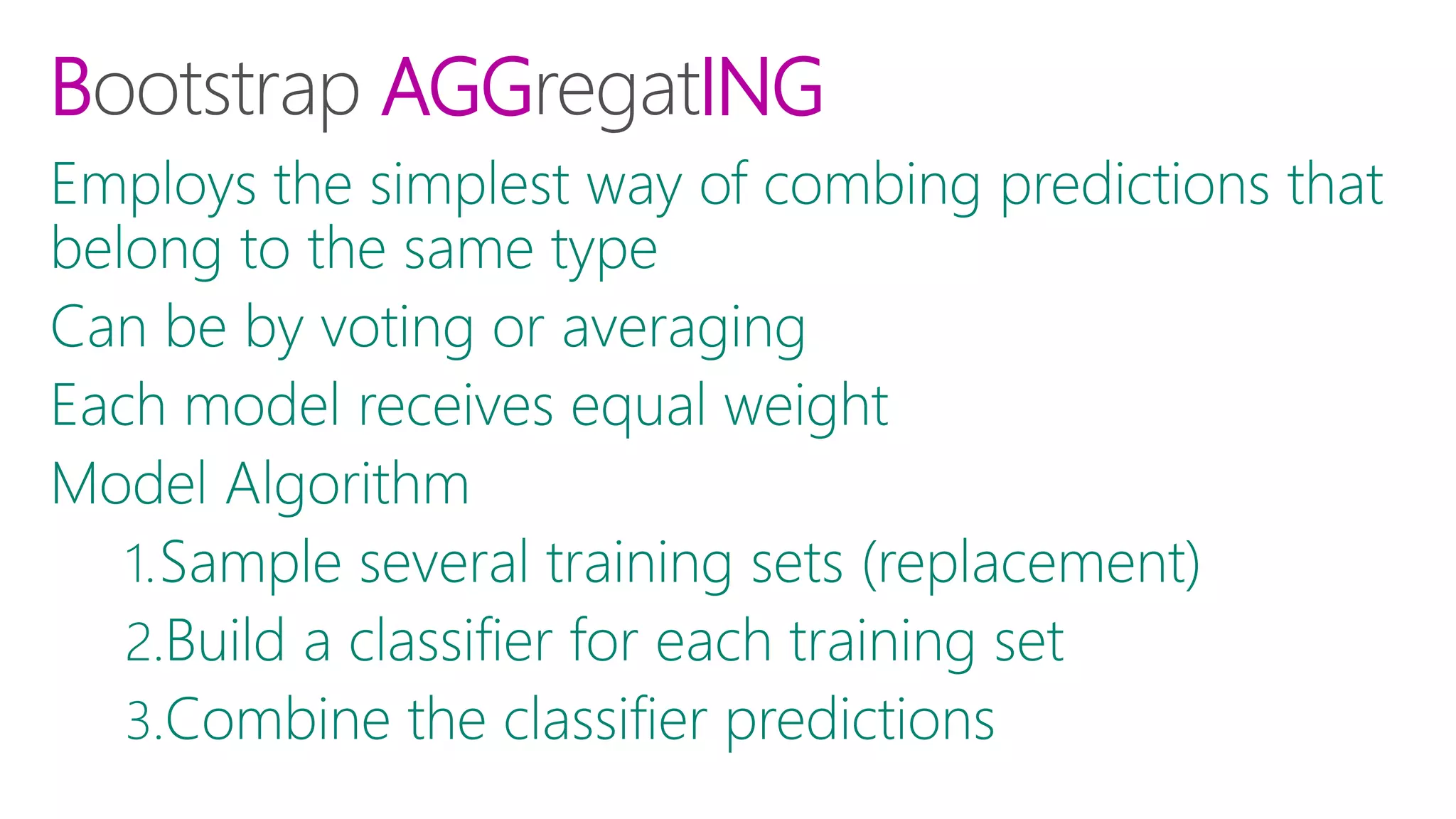 Bootstrap AGGregatING

Employs the simplest way of combing predictions that belong to the same type

Can be by voting or averaging

Each model receives equal weight

Model Algorithm

1.Sample several training sets (replacement)

2.Build a classifier for each training set

3.Combine the classifier predictions